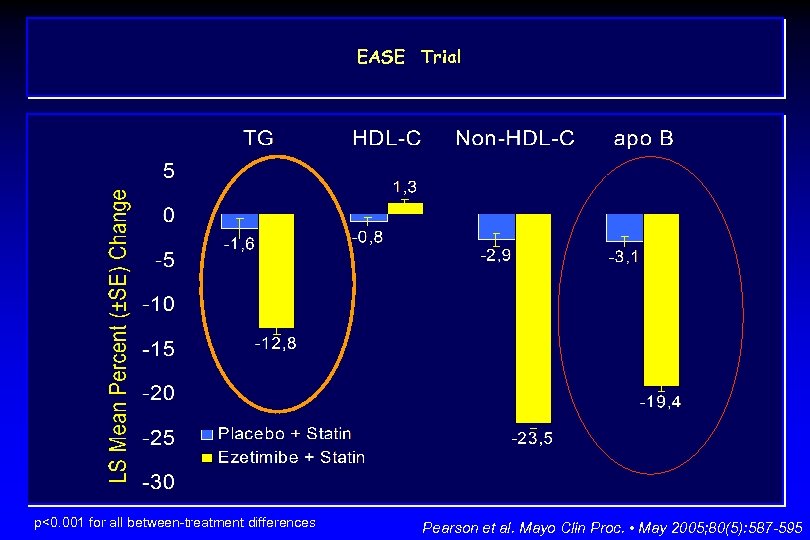 EASE Trial

TG HDL-C Non-HDL-C apo B

LS Mean Percent (±SE) Change

5
0
-5
-10
-15
-20
-25
-30

-1,6
-12,8
-0,8
1,3
-2,9
-23,5
-3,1
-19,4

Placebo + Statin
Ezetimibe + Statin

p<0.001 for all between-treatment differences

Pearson et al. Mayo Clin Proc. • May 2005;80(5):587-595